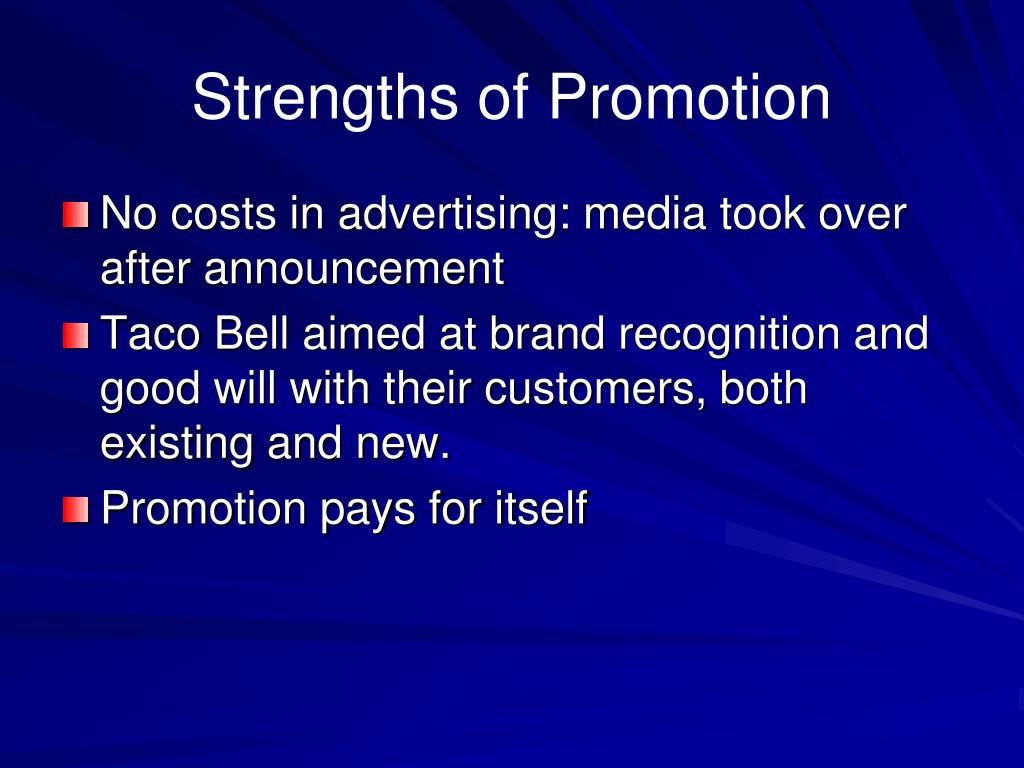 Strengths of Promotion

No costs in advertising: media took over after announcement

Taco Bell aimed at brand recognition and good will with their customers, both existing and new.

Promotion pays for itself